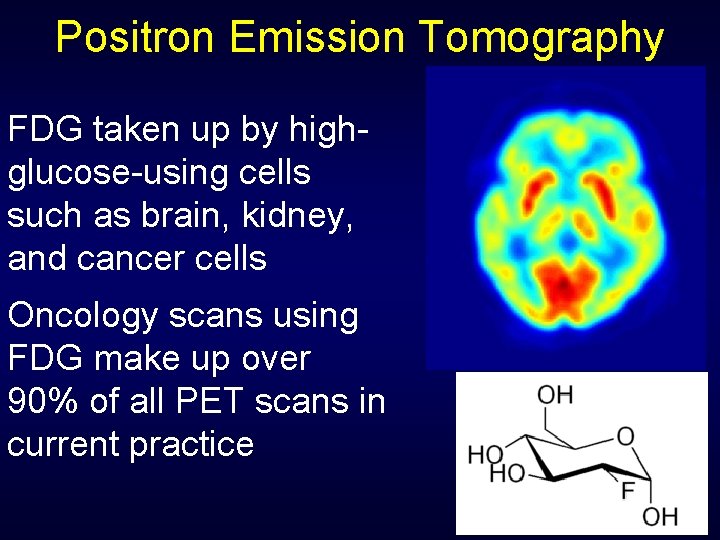 Positron Emission Tomography

FDG taken up by high-glucose-using cells such as brain, kidney, and cancer cells

Oncology scans using FDG make up over 90% of all PET scans in current practice

OH
O
HO
HO
F
OH